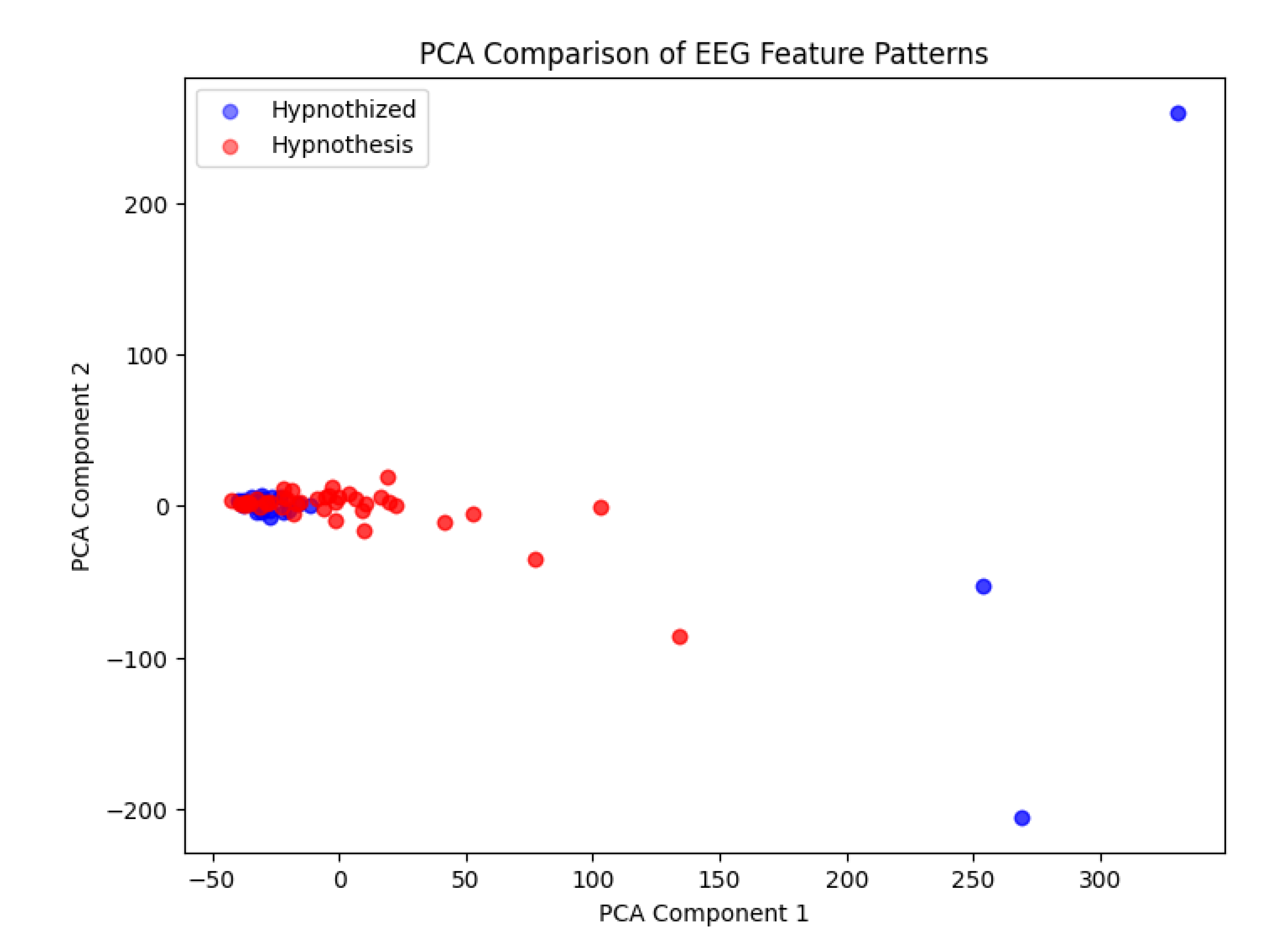 PCA Comparison of EEG Feature Patterns

Hypnothized
Hypnothesis

PCA Component 2

200
100
0
−100
−200

−50 0 50 100 150 200 250 300

PCA Component 1